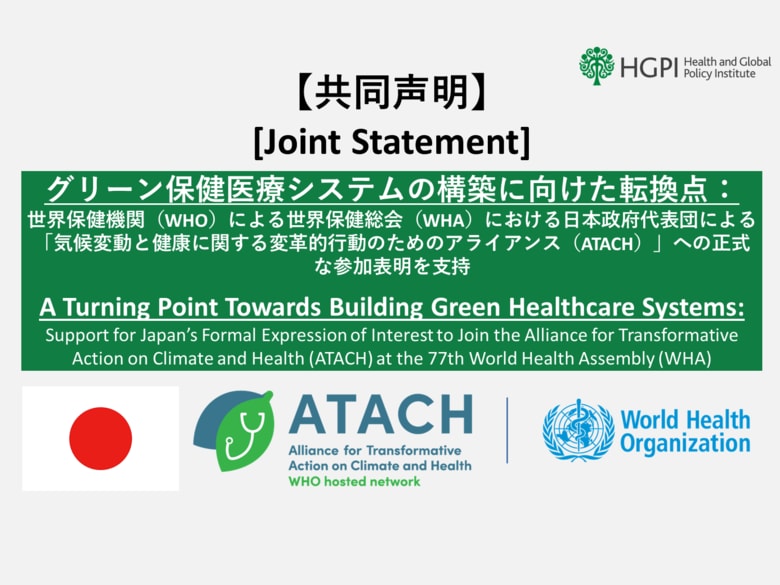 HGPI Health and Global Policy Institute

【共同声明】
[Joint Statement]

グリーン保健医療システムの構築に向けた転換点：
世界保健機関（WHO）による世界保健総会（WHA）における日本政府代表団による「気候変動と健康に関する変革的行動のためのアライアンス（ATACH）」への正式な参加表明を支持

A Turning Point Towards Building Green Healthcare Systems:
Support for Japan's Formal Expression of Interest to Join the Alliance for Transformative Action on Climate and Health (ATACH) at the 77th World Health Assembly (WHA)

ATACH
Alliance for Transformative Action on Climate and Health
WHO hosted network

World Health Organization